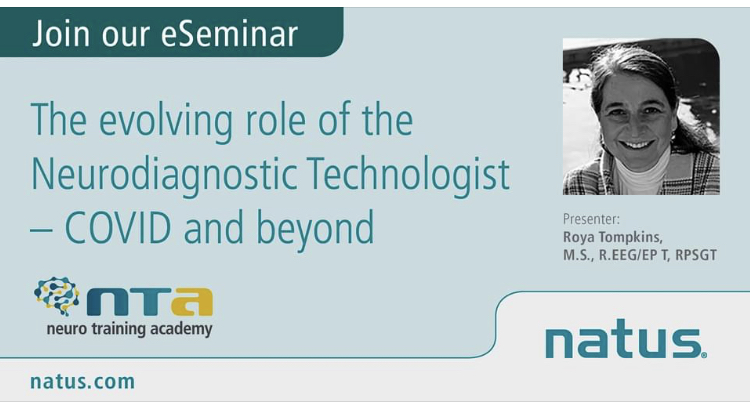 Join our eSeminar

The evolving role of the Neurodiagnostic Technologist – COVID and beyond

Presenter:
Roya Tompkins, M.S., R.EEG/EP T, RPSGT

nTa
neuro training academy

natus.

natus.com